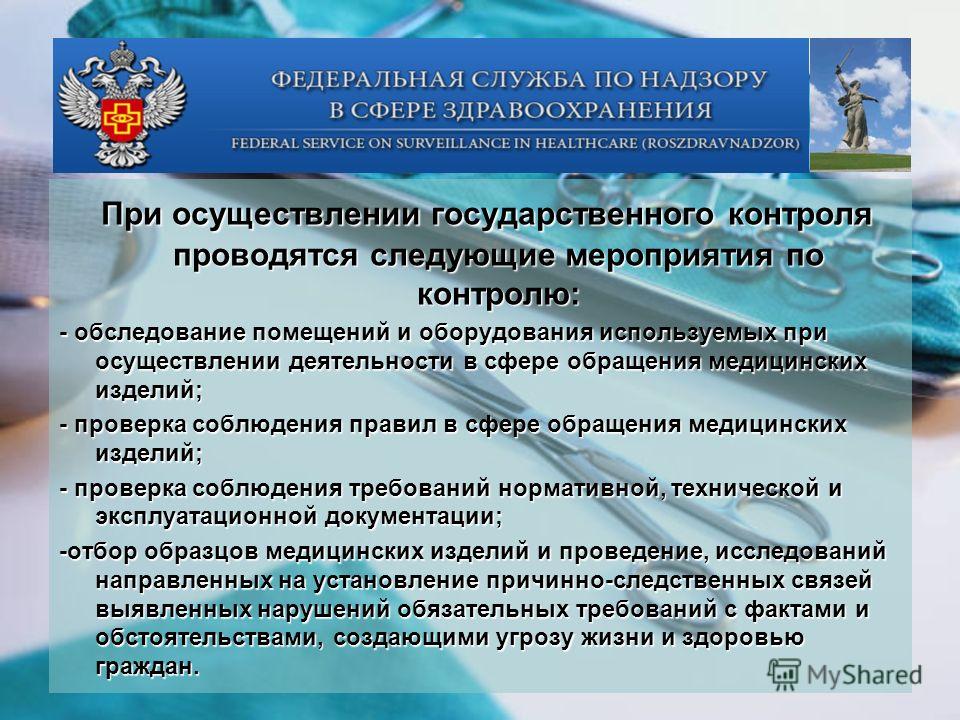 ФЕДЕРАЛЬНАЯ СЛУЖБА ПО НАДЗОРУ В СФЕРЕ ЗДРАВООХРАНЕНИЯ
FEDERAL SERVICE ON SURVEILLANCE IN HEALTHCARE (ROSZDRAVNADZOR)

При осуществлении государственного контроля проводятся следующие мероприятия по контролю:

- обследование помещений и оборудования используемых при осуществлении деятельности в сфере обращения медицинских изделий;

- проверка соблюдения правил в сфере обращения медицинских изделий;

- проверка соблюдения требований нормативной, технической и эксплуатационной документации;

-отбор образцов медицинских изделий и проведение, исследований направленных на установление причинно-следственных связей выявленных нарушений обязательных требований с фактами и обстоятельствами, создающими угрозу жизни и здоровью граждан.

MyShared